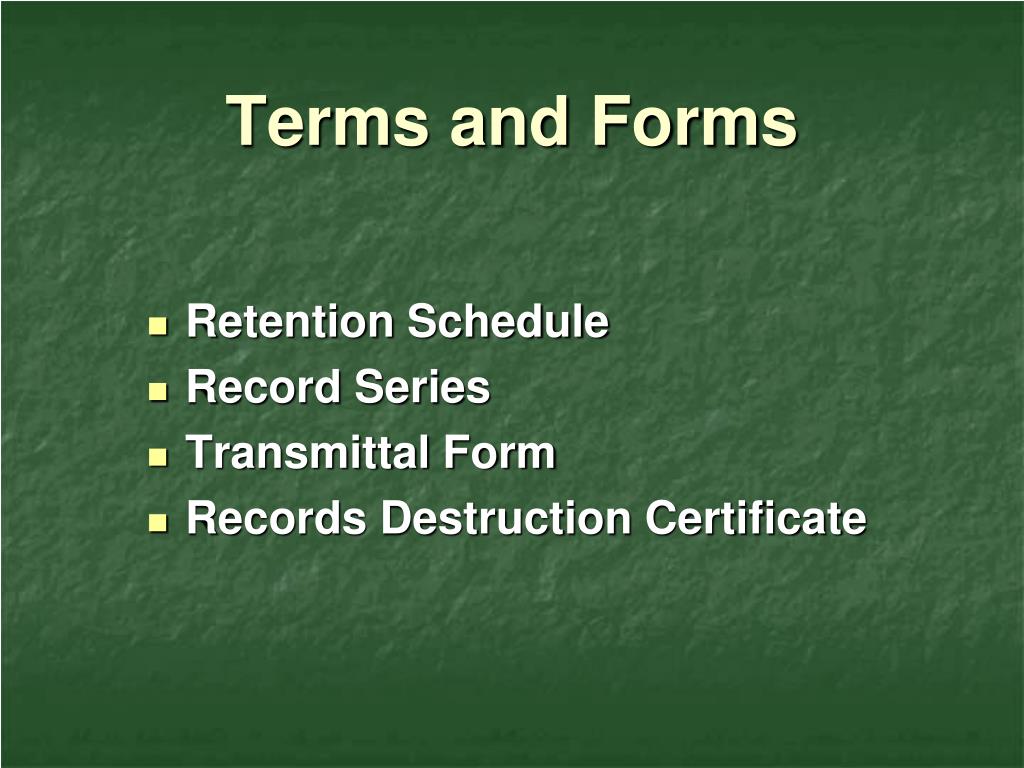 Terms and Forms

- Retention Schedule
- Record Series
- Transmittal Form
- Records Destruction Certificate